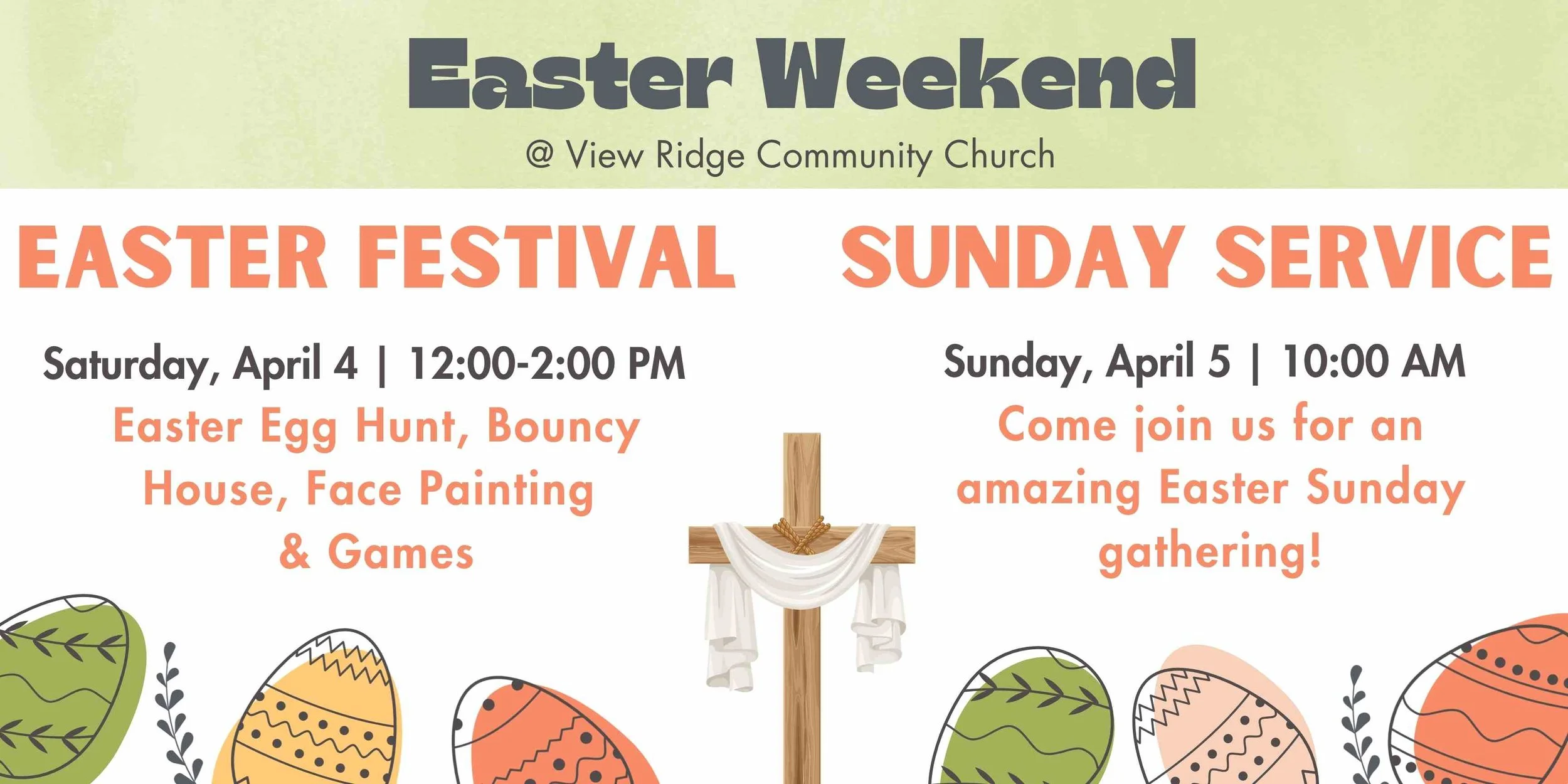 Easter Weekend

@ View Ridge Community Church

EASTER FESTIVAL

Saturday, April 4 | 12:00-2:00 PM

Easter Egg Hunt, Bouncy House, Face Painting & Games

SUNDAY SERVICE

Sunday, April 5 | 10:00 AM

Come join us for an amazing Easter Sunday gathering!